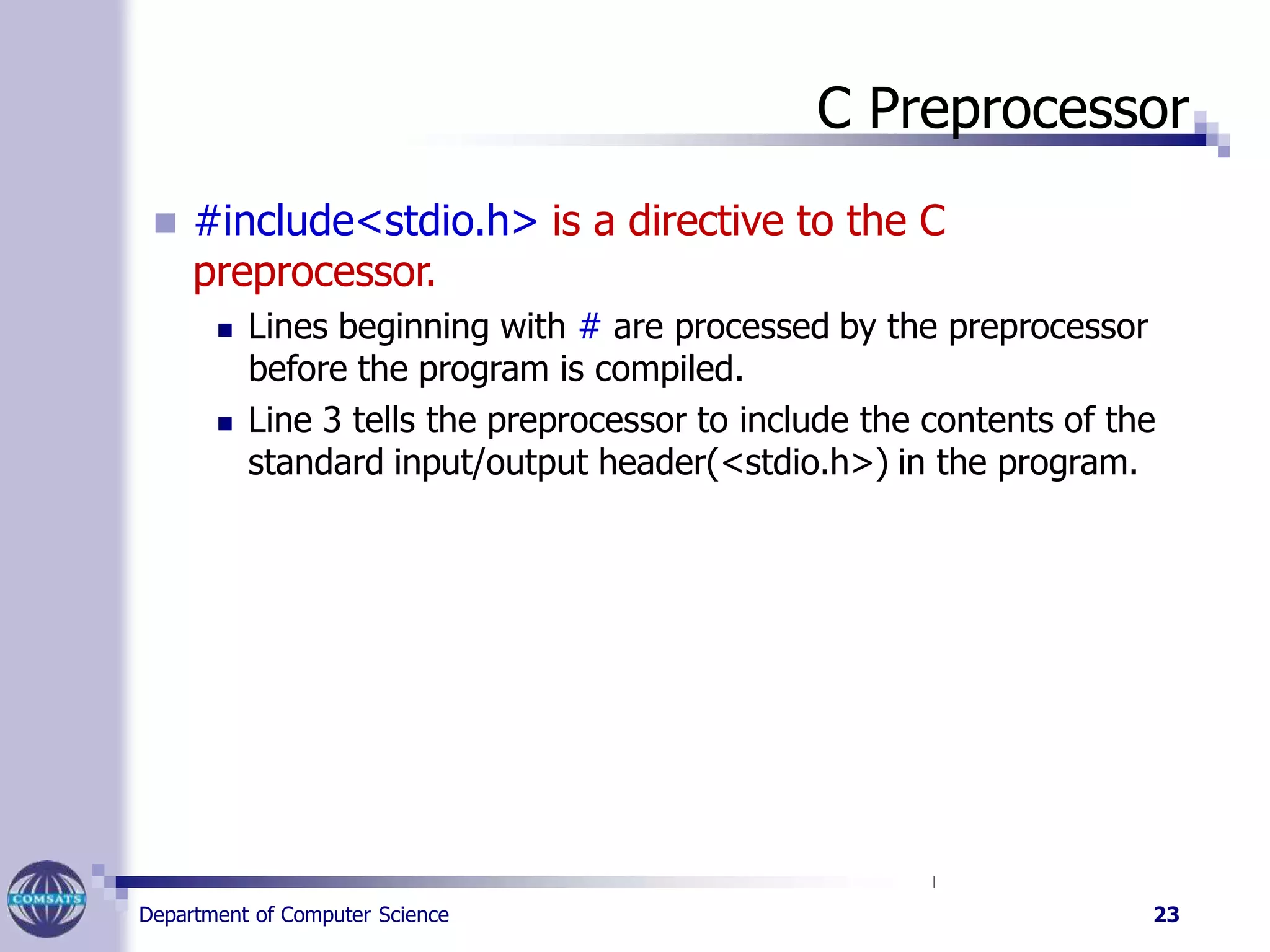 C Preprocessor

#include<stdio.h> is a directive to the C preprocessor.

Lines beginning with # are processed by the preprocessor before the program is compiled.

Line 3 tells the preprocessor to include the contents of the standard input/output header(<stdio.h>) in the program.

COMSATS

Department of Computer Science

23